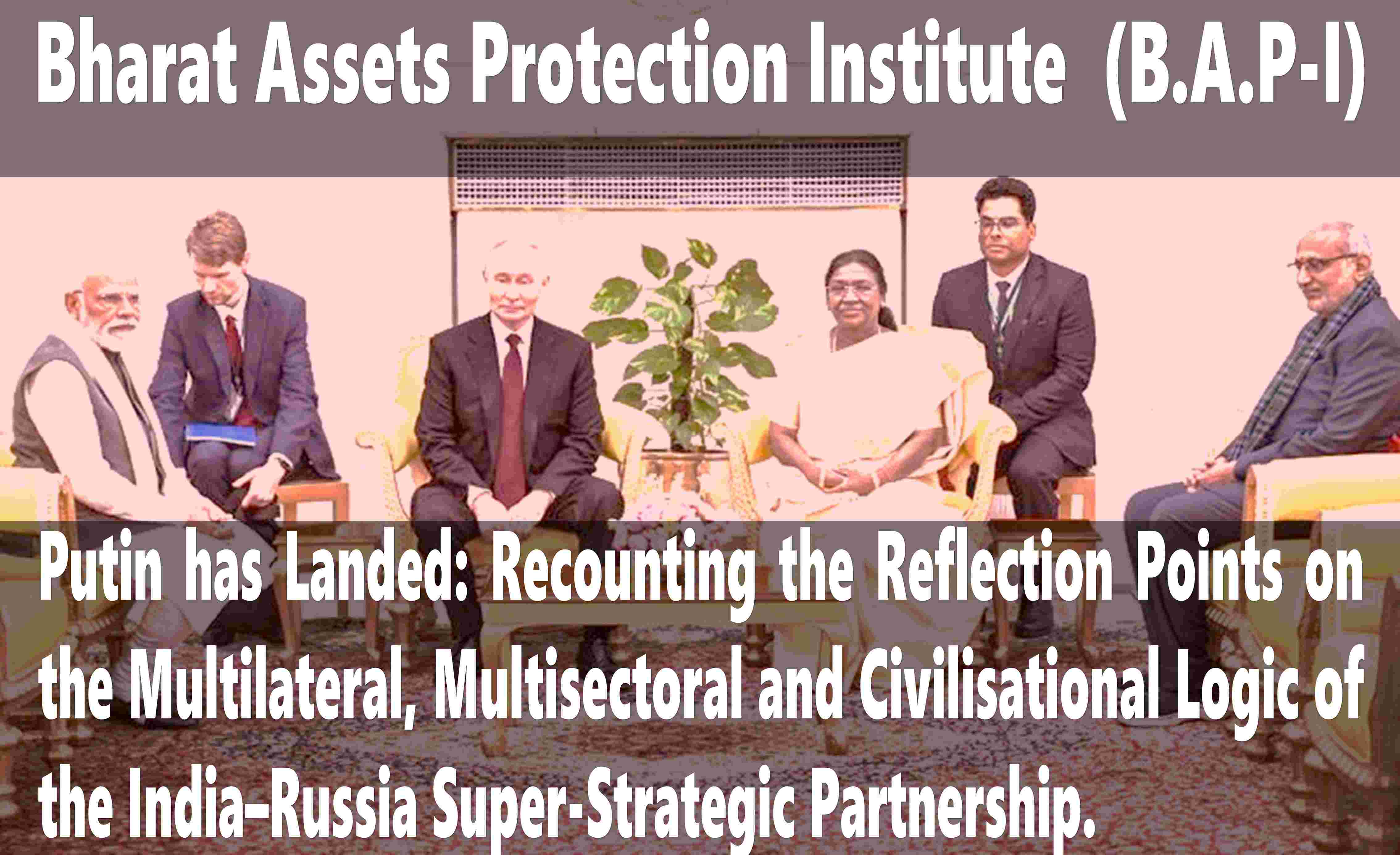 Bharat Assets Protection Institute (B.A.P-I)

Putin has Landed: Recounting the Reflection Points on the Multilateral, Multisectoral and Civilisational Logic of the India–Russia Super-Strategic Partnership.